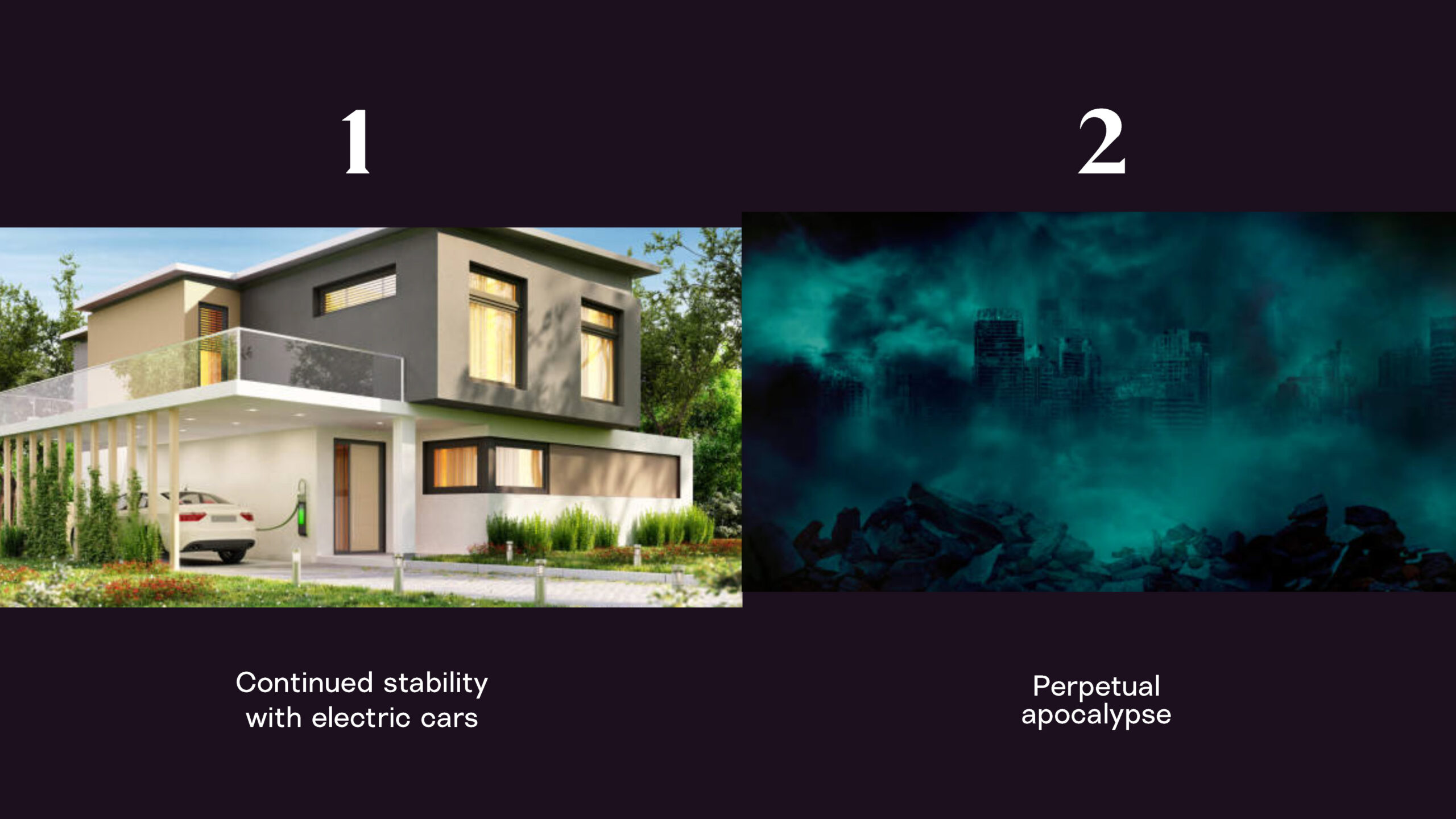 1

Continued stability with electric cars

2

Perpetual apocalypse